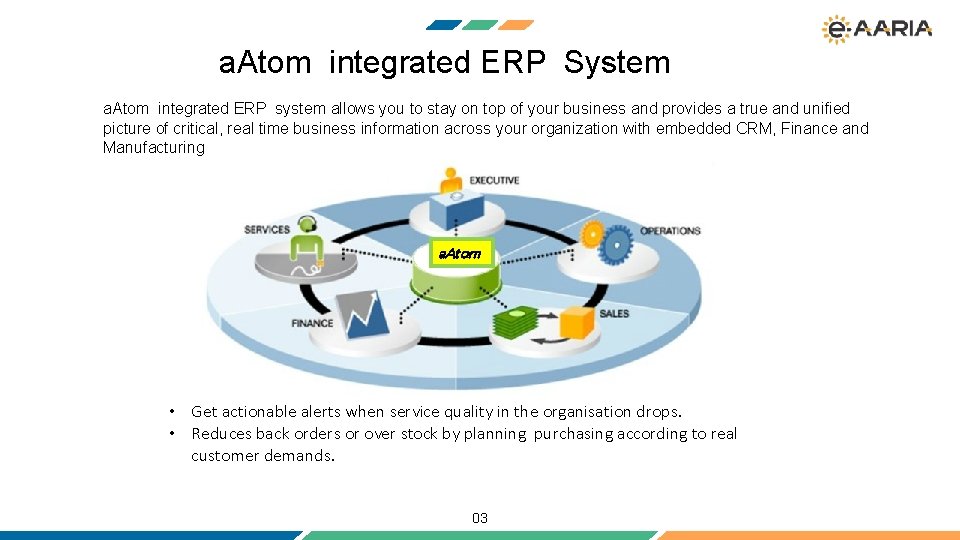 e-AARIA

a.Atom integrated ERP System

a.Atom integrated ERP system allows you to stay on top of your business and provides a true and unified picture of critical, real time business information across your organization with embedded CRM, Finance and Manufacturing

EXECUTIVE

SERVICES

OPERATIONS

a.Atom

FINANCE

SALES

• Get actionable alerts when service quality in the organisation drops.
• Reduces back orders or over stock by planning purchasing according to real customer demands.

03